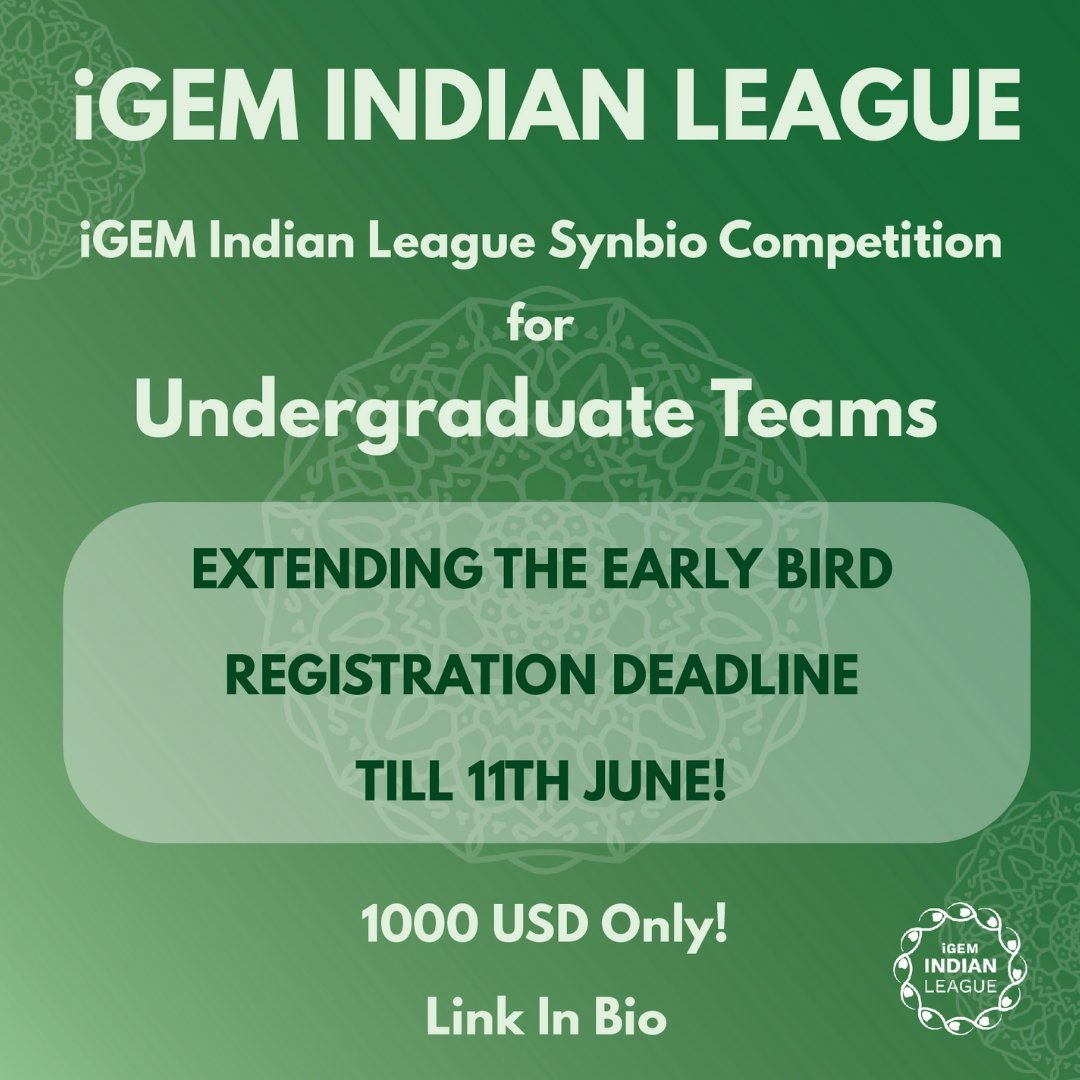 iGEM INDIAN LEAGUE

iGEM Indian League Synbio Competition

for

Undergraduate Teams

EXTENDING THE EARLY BIRD REGISTRATION DEADLINE TILL 11TH JUNE!

1000 USD Only!

Link In Bio

iGEM INDIAN LEAGUE